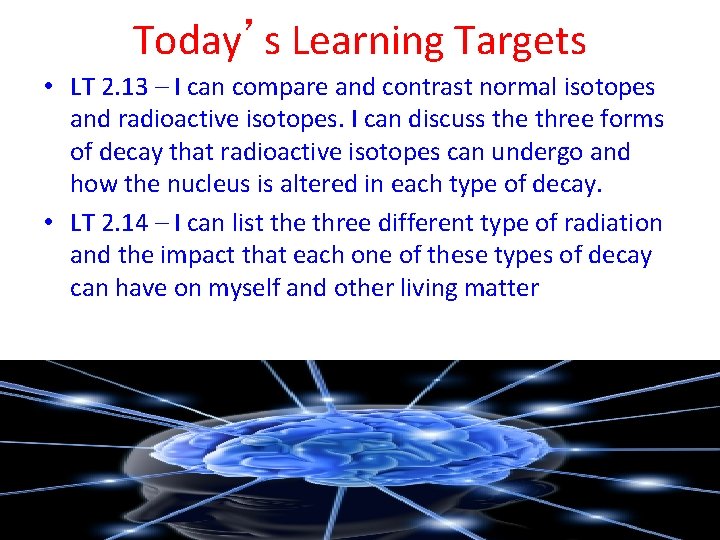 Today’s Learning Targets

• LT 2.13 – I can compare and contrast normal isotopes and radioactive isotopes. I can discuss the three forms of decay that radioactive isotopes can undergo and how the nucleus is altered in each type of decay.

• LT 2.14 – I can list the three different type of radiation and the impact that each one of these types of decay can have on myself and other living matter